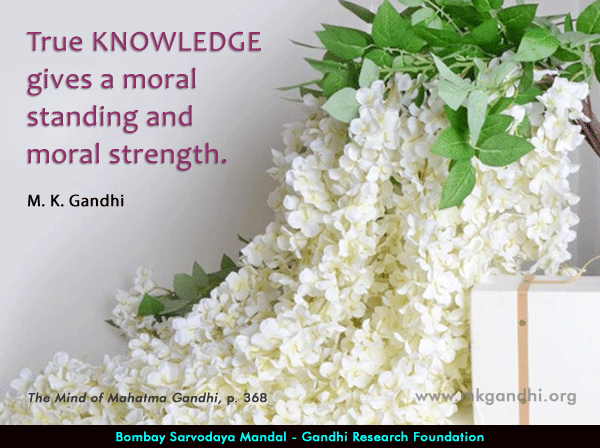 True KNOWLEDGE gives a moral standing and moral strength.

M. K. Gandhi

The Mind of Mahatma Gandhi, p. 368

www.mkgandhi.org

Bombay Sarvodaya Mandal - Gandhi Research Foundation